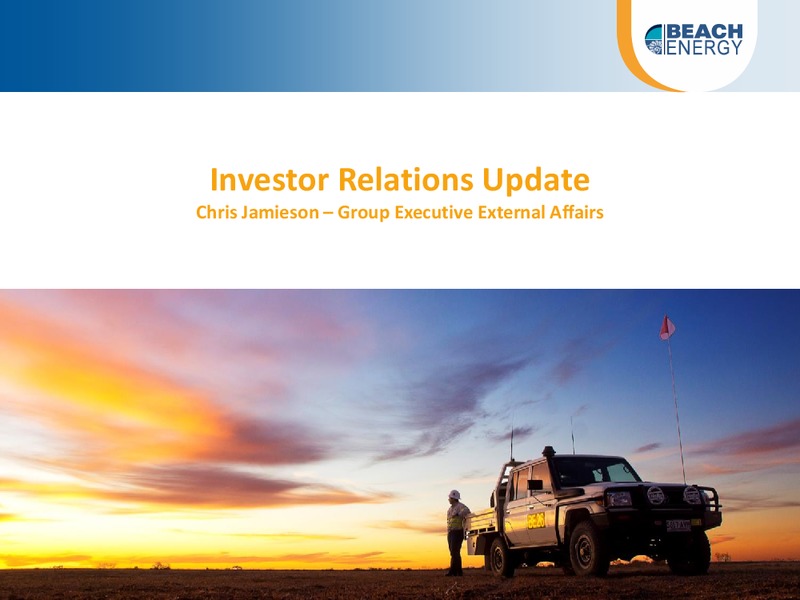 BEACH ENERGY

Investor Relations Update
Chris Jamieson – Group Executive External Affairs